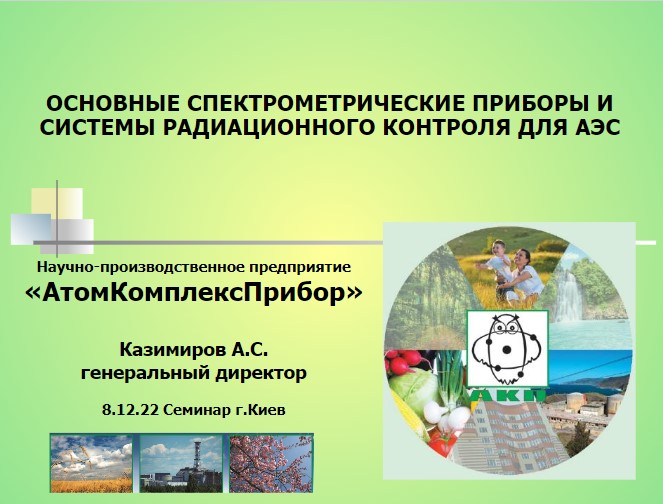 ОСНОВНЫЕ СПЕКТРОМЕТРИЧЕСКИЕ ПРИБОРЫ И СИСТЕМЫ РАДИАЦИОННОГО КОНТРОЛЯ ДЛЯ АЭС

Научно-производственное предприятие
«АтомКомплексПрибор»

Казимиров А.С.
генеральный директор

8.12.22 Семинар г.Киев

АКП